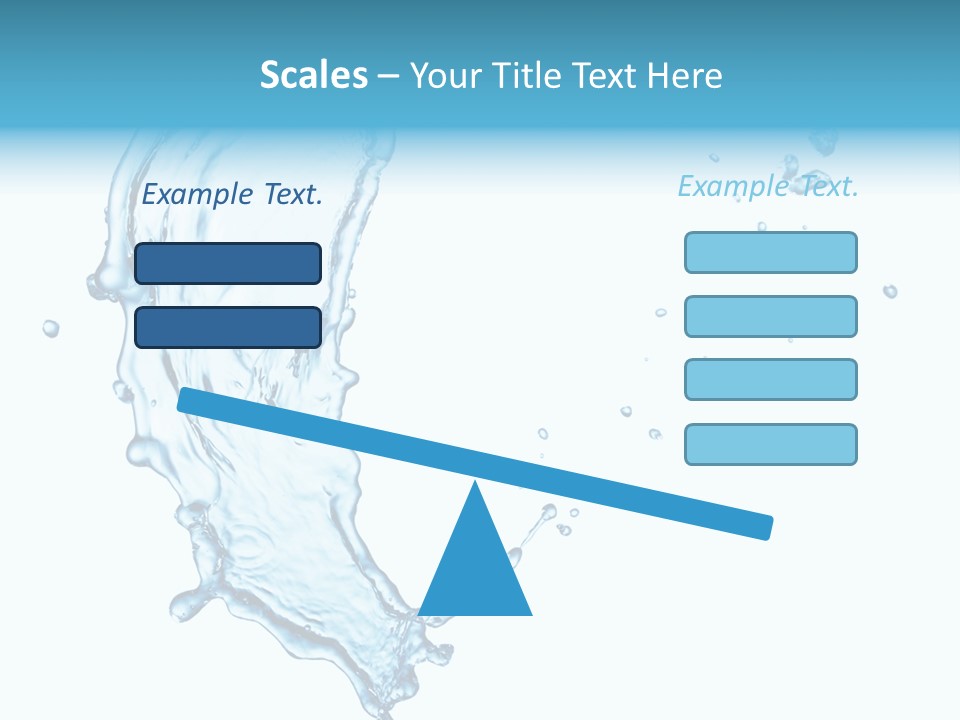 Scales – Your Title Text Here

Example Text.

Example Text.